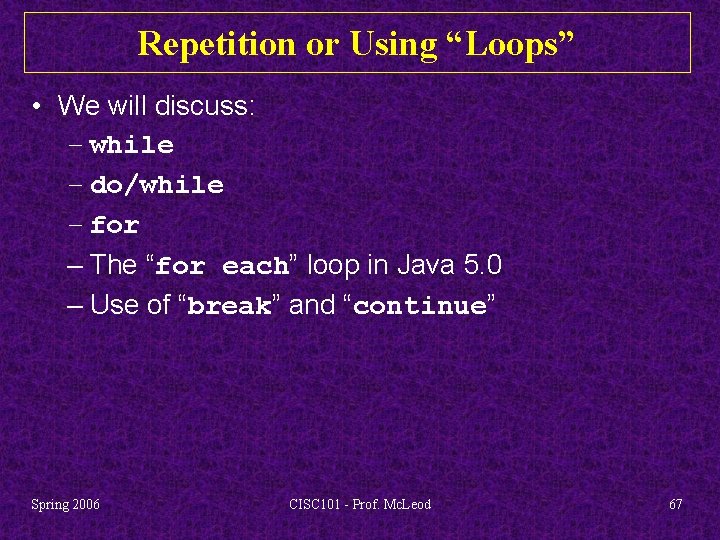 Repetition or Using “Loops”

• We will discuss:
– while
– do/while
– for
– The “for each” loop in Java 5.0
– Use of “break” and “continue”

Spring 2006

CISC101 - Prof. McLeod

67